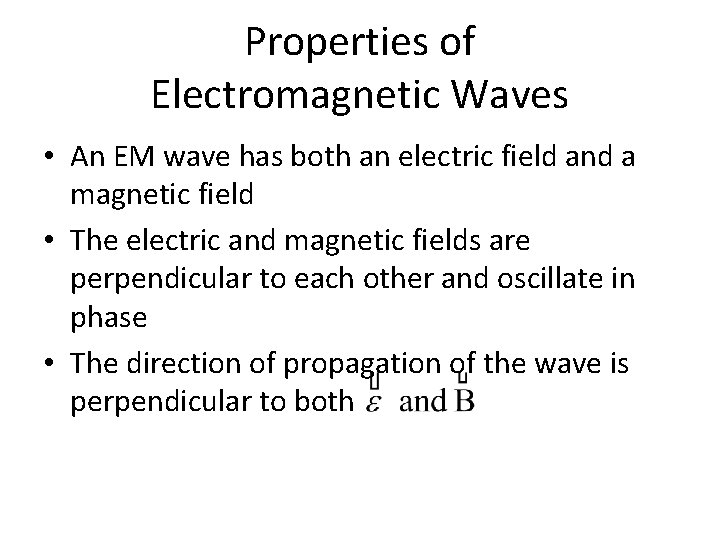 Properties of Electromagnetic Waves

• An EM wave has both an electric field and a magnetic field

• The electric and magnetic fields are perpendicular to each other and oscillate in phase

• The direction of propagation of the wave is perpendicular to both $\vec{\varepsilon}$ and $\vec{B}$